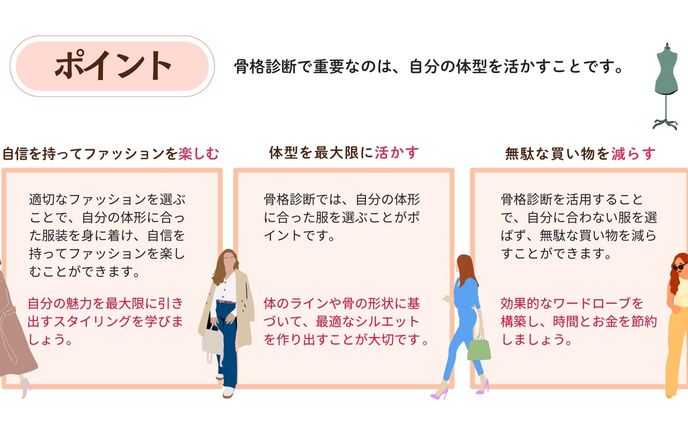 ポイント

骨格診断で重要なのは、自分の体型を活かすことです。

自信を持ってファッションを楽しむ

適切なファッションを選ぶことで、自分の体形に合った服装を身に着け、自信を持ってファッションを楽しむことができます。

自分の魅力を最大限に引き出すスタイリングを学びましょう。

体型を最大限に活かす

骨格診断では、自分の体形に合った服を選ぶことがポイントです。

体のラインや骨の形状に基づいて、最適なシルエットを作り出すことが大切です。

無駄な買い物を減らす

骨格診断を活用することで、自分に合わない服を選ばず、無駄な買い物を減らすことができます。

効果的なワードローブを構築し、時間とお金を節約しましょう。